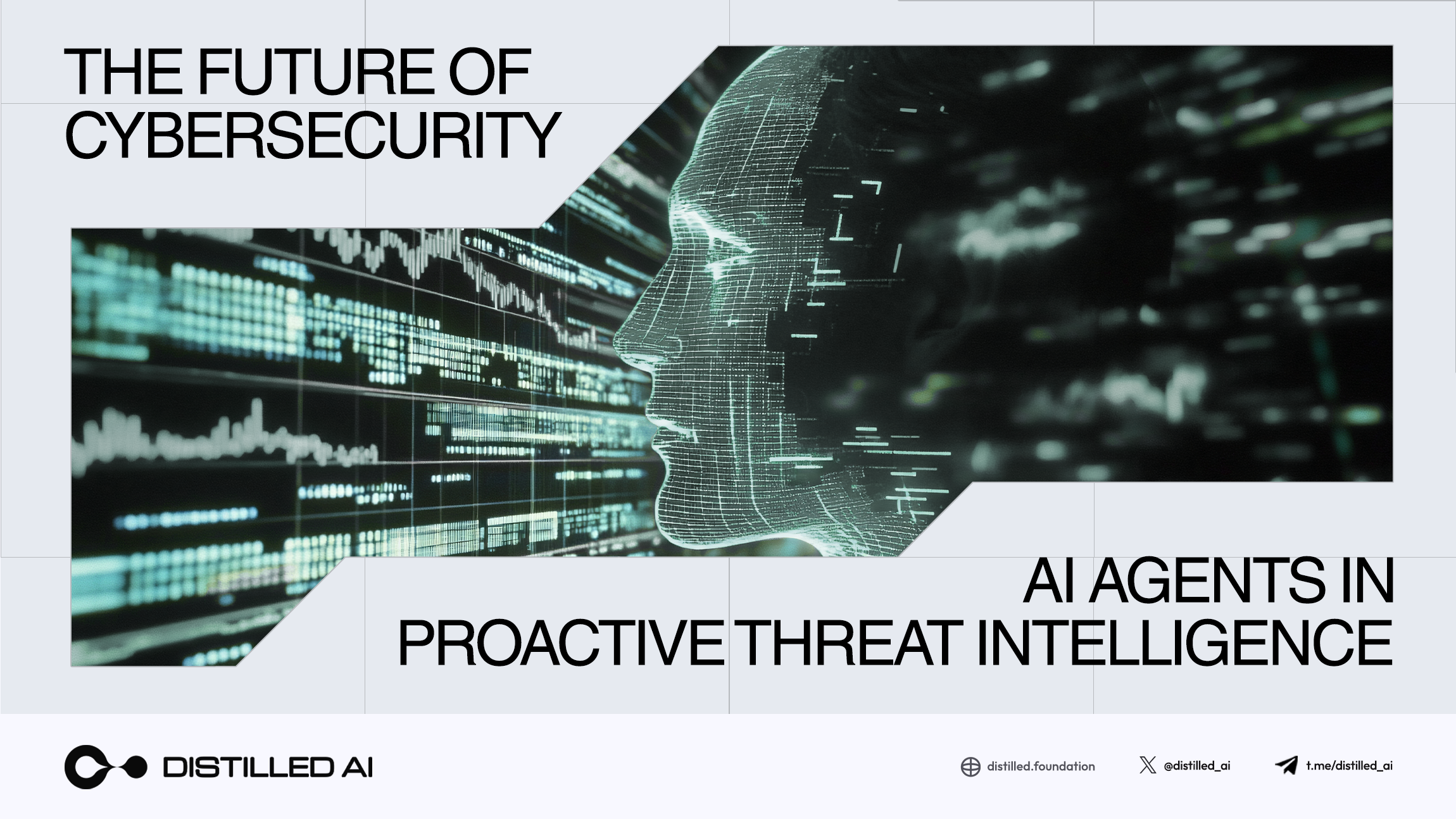 THE FUTURE OF CYBERSECURITY

AI AGENTS IN PROACTIVE THREAT INTELLIGENCE

DISTILLED AI

distilled.foundation

@distilled_ai

t.me/distilled_ai